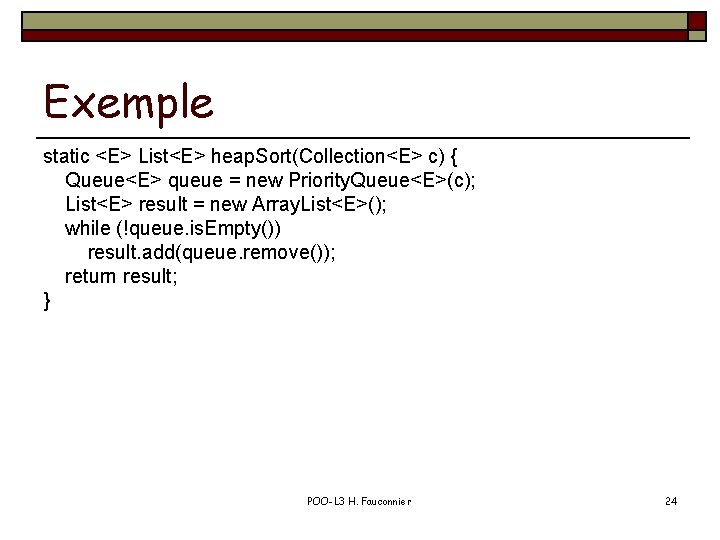 Exemple

static <E> List<E> heapSort(Collection<E> c) {
Queue<E> queue = new PriorityQueue<E>(c);
List<E> result = new ArrayList<E>();
while (!queue.isEmpty())
result.add(queue.remove());
return result;
}

POO-L3 H. Fauconnier

24